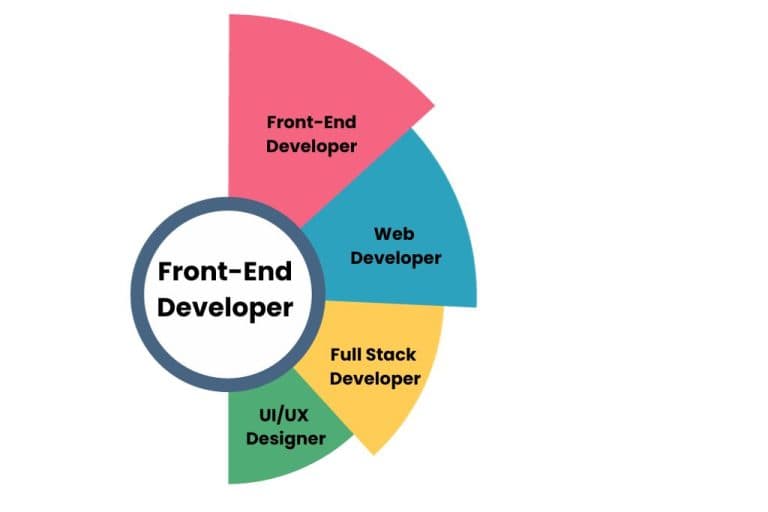 Front-End Developer

Web Developer

Front-End Developer

Full Stack Developer

UI/UX Designer